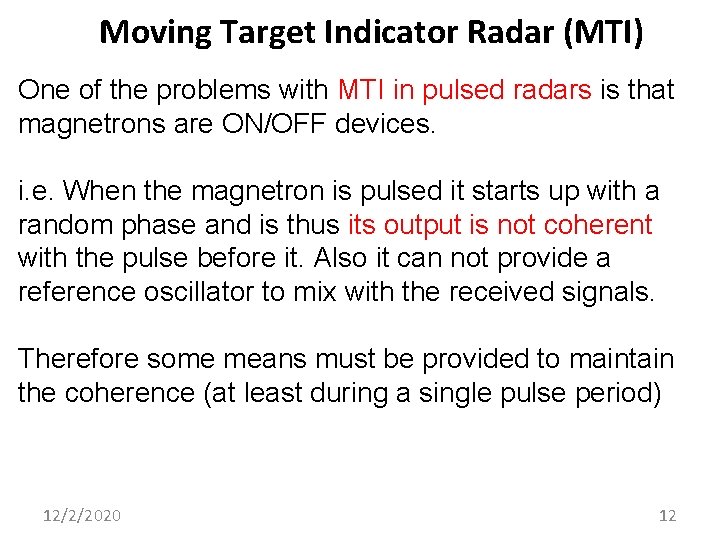 Moving Target Indicator Radar (MTI)

One of the problems with MTI in pulsed radars is that magnetrons are ON/OFF devices.

i.e. When the magnetron is pulsed it starts up with a random phase and is thus its output is not coherent with the pulse before it. Also it can not provide a reference oscillator to mix with the received signals.

Therefore some means must be provided to maintain the coherence (at least during a single pulse period)

12/2/2020

12